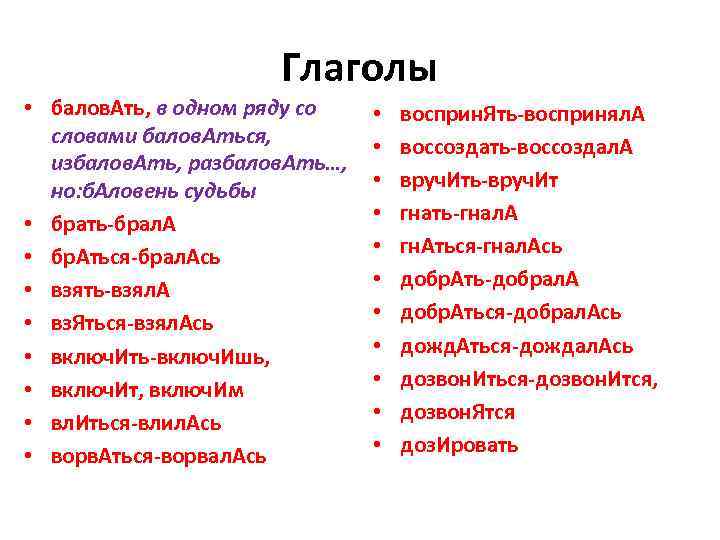 Глаголы

• баловАть, в одном ряду со словами баловАться, избаловАть, разбаловАть..., но:бАловень судьбы
• брать-бралА
• брАться-бралАсь
• взять-взялА
• взЯться-взялАсь
• включИть-включИшь,
• включИт, включИм
• влИться-влилАсь
• ворвАться-ворвалАсь

• воспринЯть-воспринялА
• воссоздать-воссоздалА
• вручИть-вручИт
• гнать-гналА
• гнАться-гналАсь
• добрАть-добралА
• добрАться-добралАсь
• дождАться-дождалАсь
• дозвонИться-дозвонИтся,
• дозвонЯтся
• дозИровать